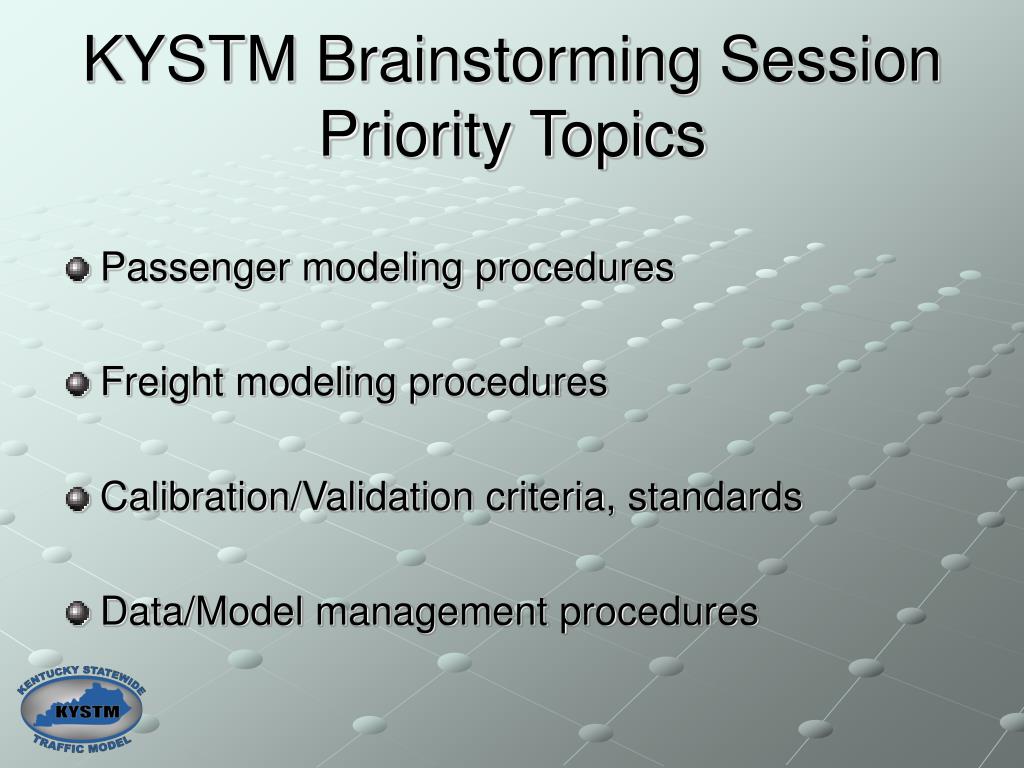 KYSTM Brainstorming Session Priority Topics

Passenger modeling procedures

Freight modeling procedures

Calibration/Validation criteria, standards

Data/Model management procedures

KENTUCKY STATEWIDE
KYSTM
TRAFFIC MODEL